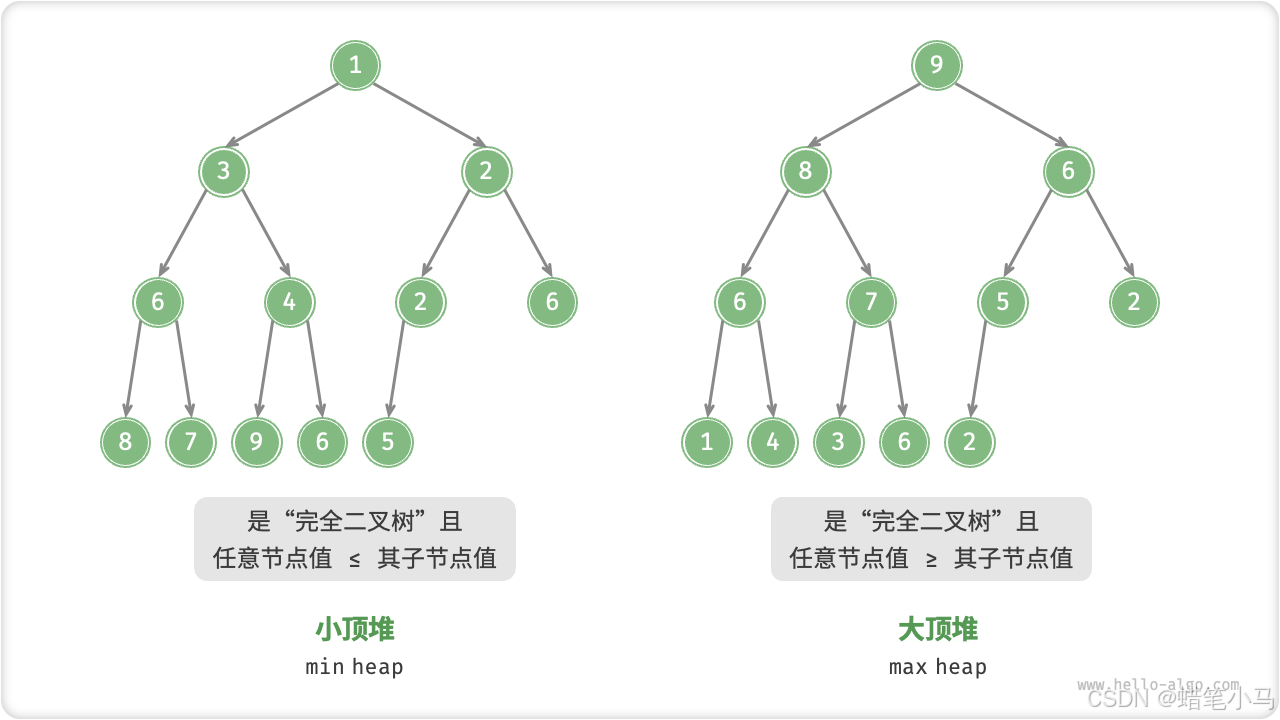 1
3
2
6
4
2
6
8
7
9
6
5

是“完全二叉树”且
任意节点值 ≤ 其子节点值

小顶堆
min heap

9
8
6
6
7
5
2
1
4
3
6
2

是“完全二叉树”且
任意节点值 ≥ 其子节点值

大顶堆
max heap

www.hello-algo.com
CSDN @蜡笔小马